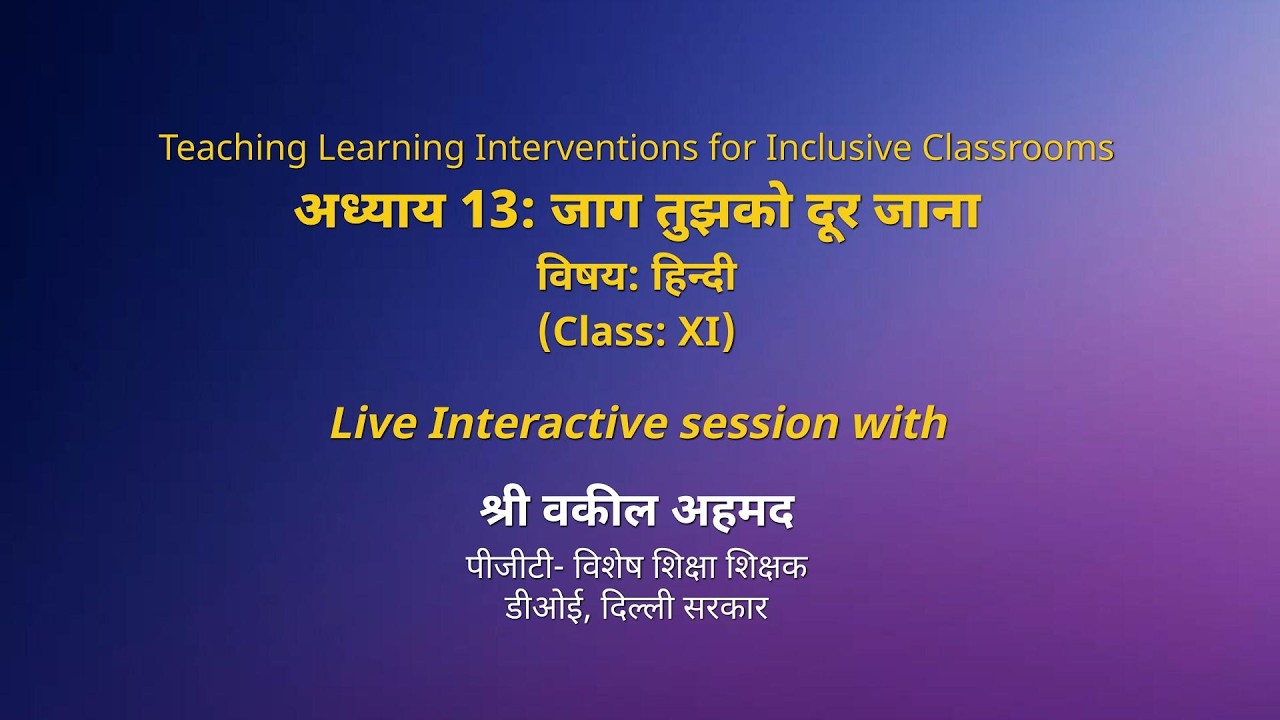 Teaching Learning Interventions for Inclusive Classrooms
अध्याय 13: जाग तुझको दूर जाना
विषय: हिन्दी
(Class: XI)

Live Interactive session with

श्री वकील अहमद
पीजीटी- विशेष शिक्षा शिक्षक
डीओई, दिल्ली सरकार